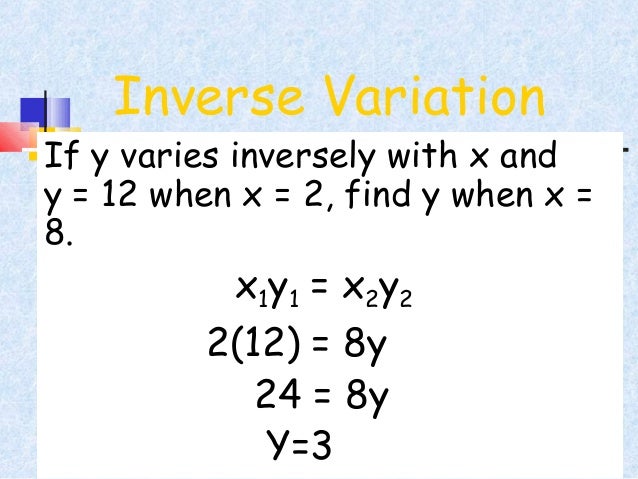 Inverse Variation

If y varies inversely with x and y = 12 when x = 2, find y when x = 8.

$x_1y_1 = x_2y_2$

$2(12) = 8y$

$24 = 8y$

$Y=3$